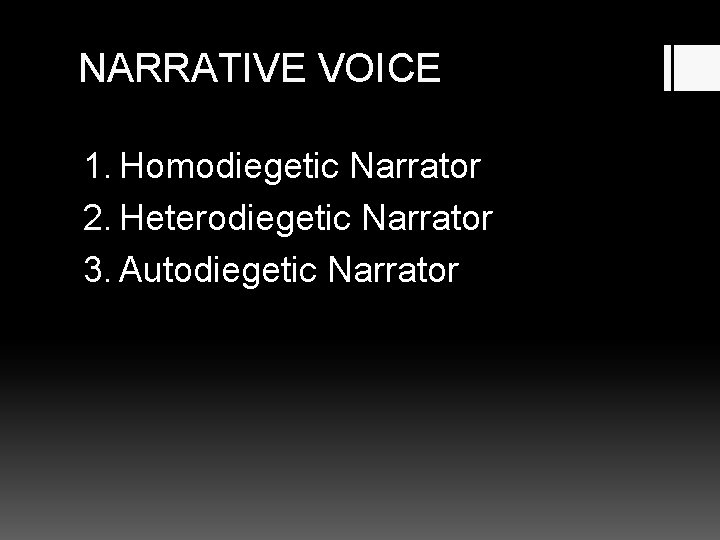 NARRATIVE VOICE

1. Homodiegetic Narrator
2. Heterodiegetic Narrator
3. Autodiegetic Narrator